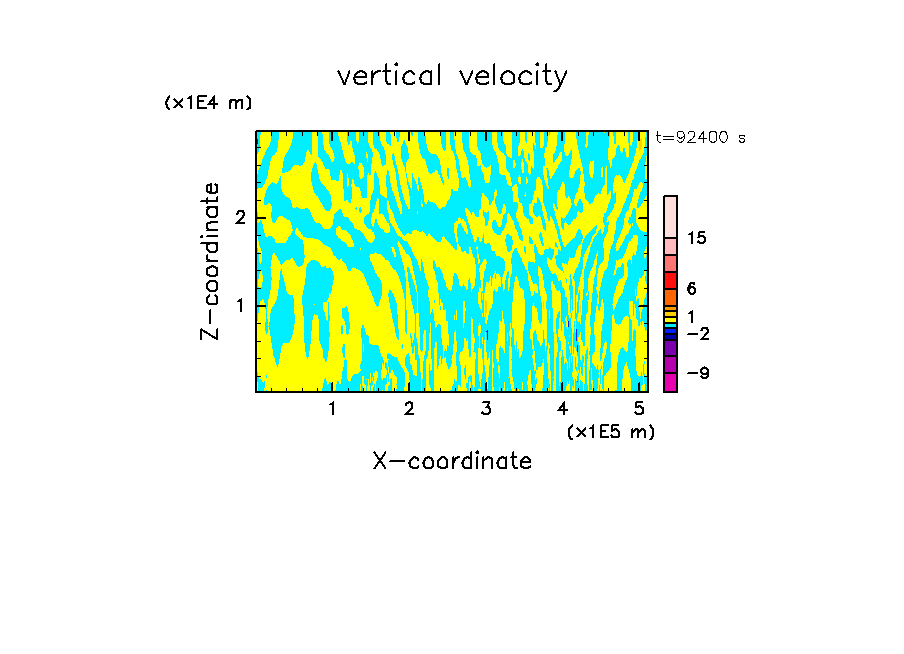 vertical velocity

(x1E4 m)

t=92400 s

Z-coordinate

2

1

15

6

1

−2

−9

1 2 3 4 5

(x1E5 m)

X-coordinate